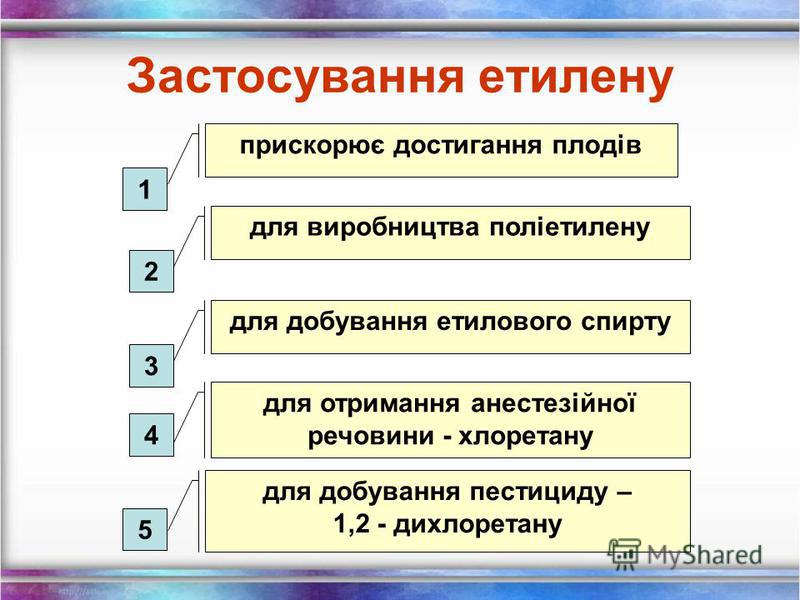 Застосування етилену

1

прискорює достигання плодів

2

для виробництва поліетилену

3

для добування етилового спирту

4

для отримання анестезійної речовини - хлоретану

5

для добування пестициду – 1,2 - дихлоретану

MyShared